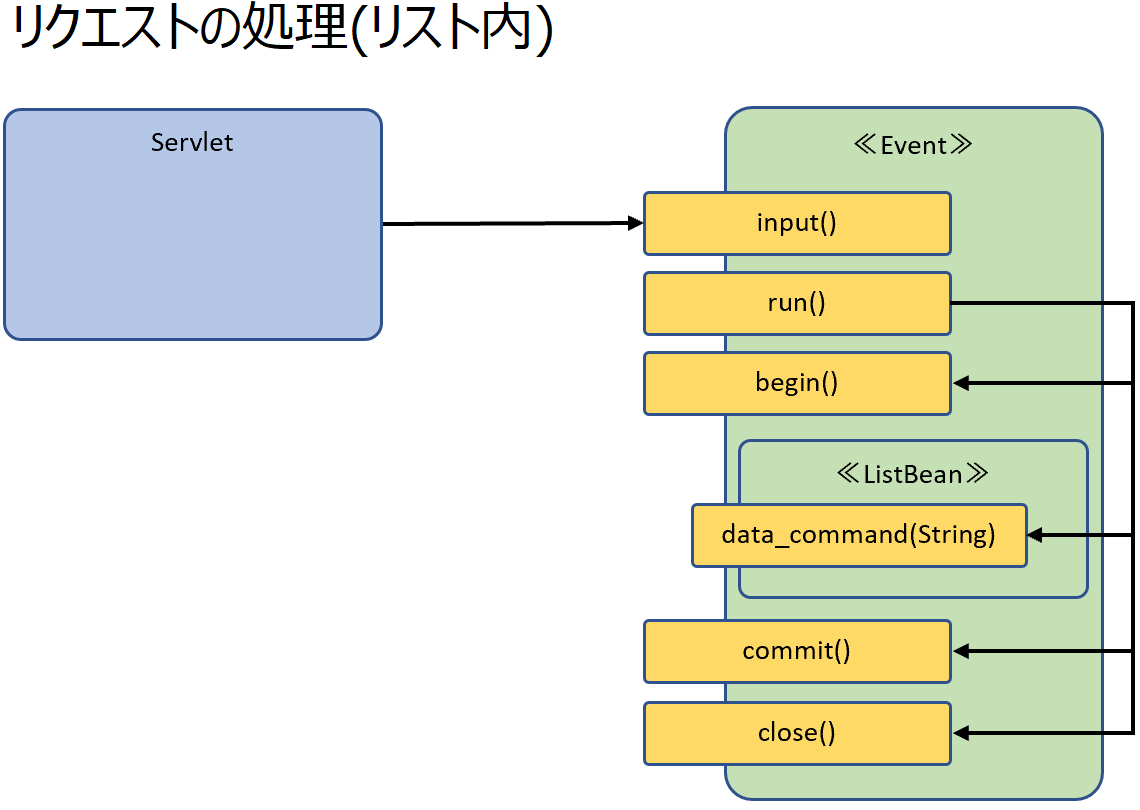 リクエストの処理(リスト内)

Servlet

≪Event≫

input()

run()

begin()

≪ListBean≫

data_command(String)

commit()

close()